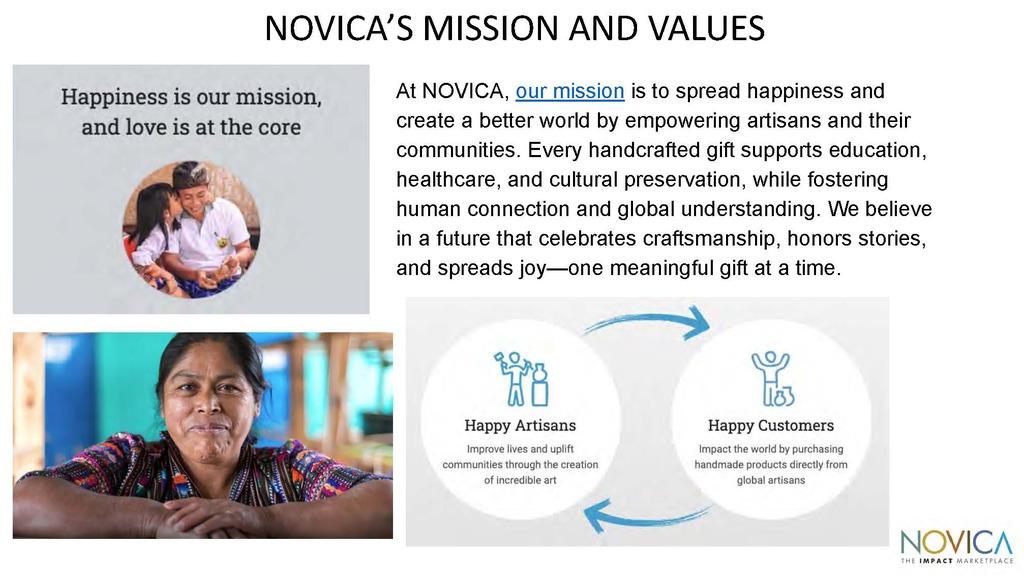 NOVICA'S MISSION AND VALUES

Happiness is our mission, and love is at the core

At NOVICA, our mission is to spread happiness and create a better world by empowering artisans and their communities. Every handcrafted gift supports education, healthcare, and cultural preservation, while fostering human connection and global understanding. We believe in a future that celebrates craftsmanship, honors stories, and spreads joy—one meaningful gift at a time.

Happy Artisans
Improve lives and uplift communities through the creation of incredible art

Happy Customers
Impact the world by purchasing handmade products directly from global artisans

NOVICA
THE IMPACT MARKETPLACE